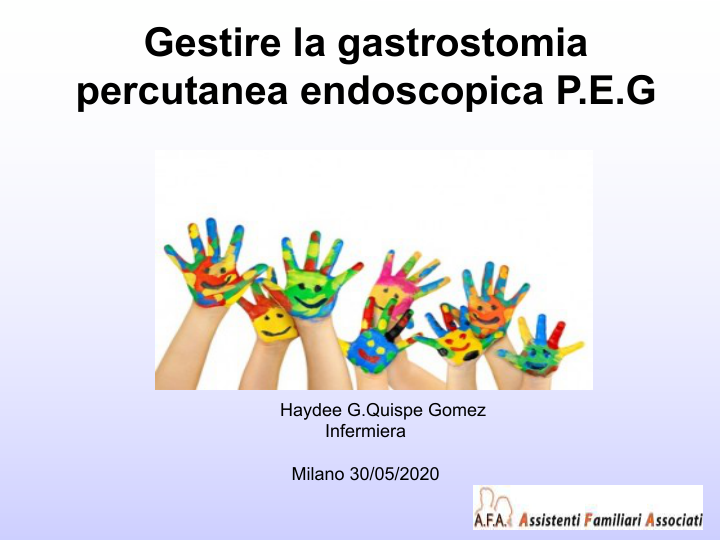 Gestire la gastrostomia percutanea endoscopica P.E.G

Haydee G.Quispe Gomez
Infermiera

Milano 30/05/2020

A.F.A. Assistenti Familiari Associati